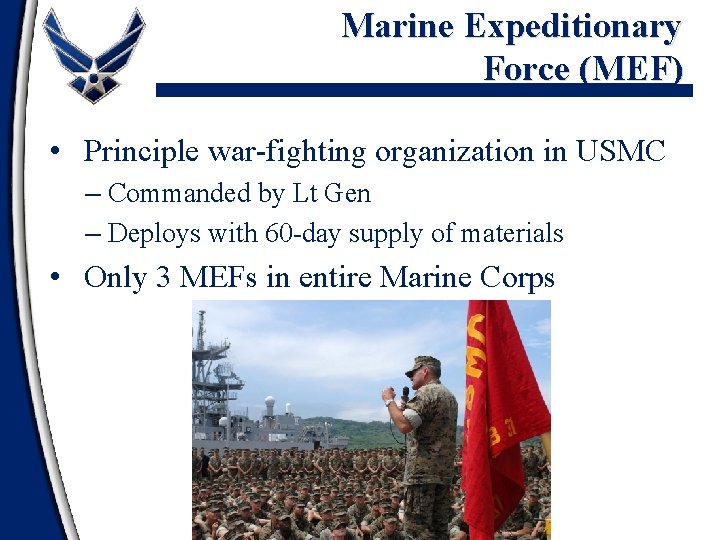 Marine Expeditionary Force (MEF)

• Principle war-fighting organization in USMC
– Commanded by Lt Gen
– Deploys with 60-day supply of materials
• Only 3 MEFs in entire Marine Corps